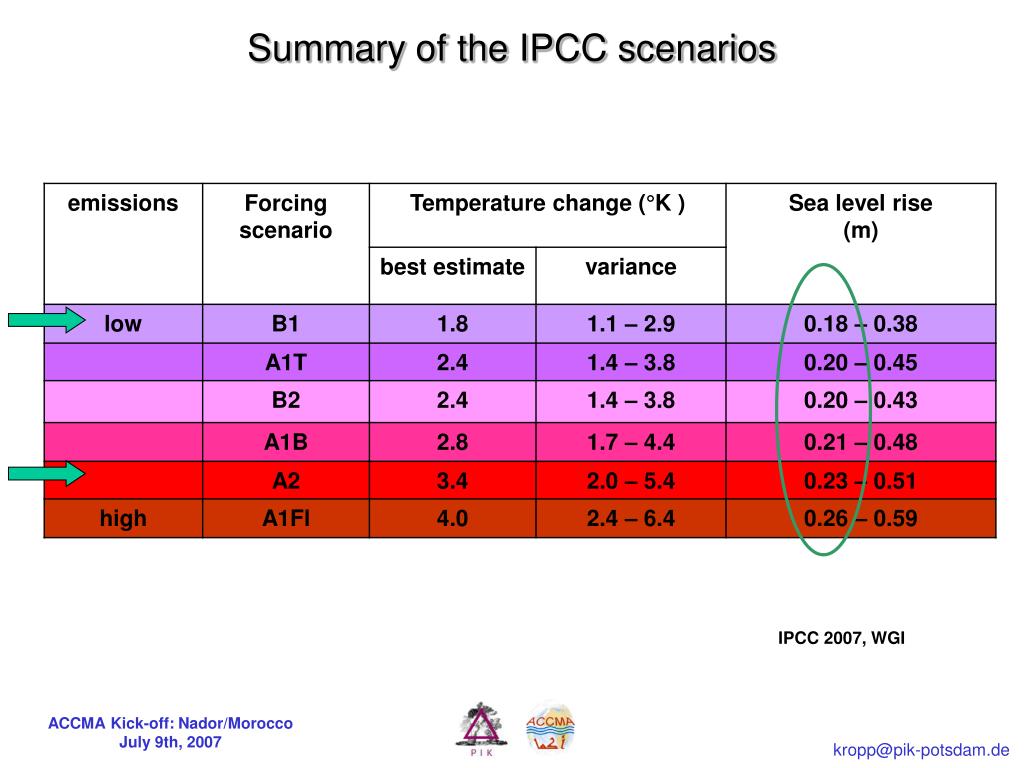 Summary of the IPCC scenarios

| emissions | Forcing scenario | Temperature change (°K ) best estimate | Temperature change (°K ) variance | Sea level rise (m) |
|---|---|---|---|---|
| low | B1 | 1.8 | 1.1 – 2.9 | 0.18 – 0.38 |
| | A1T | 2.4 | 1.4 – 3.8 | 0.20 – 0.45 |
| | B2 | 2.4 | 1.4 – 3.8 | 0.20 – 0.43 |
| | A1B | 2.8 | 1.7 – 4.4 | 0.21 – 0.48 |
| | A2 | 3.4 | 2.0 – 5.4 | 0.23 – 0.51 |
| high | A1FI | 4.0 | 2.4 – 6.4 | 0.26 – 0.59 |

IPCC 2007, WGI

ACCMA Kick-off: Nador/Morocco
July 9th, 2007

P I K

ACCMA

kropp@pik-potsdam.de